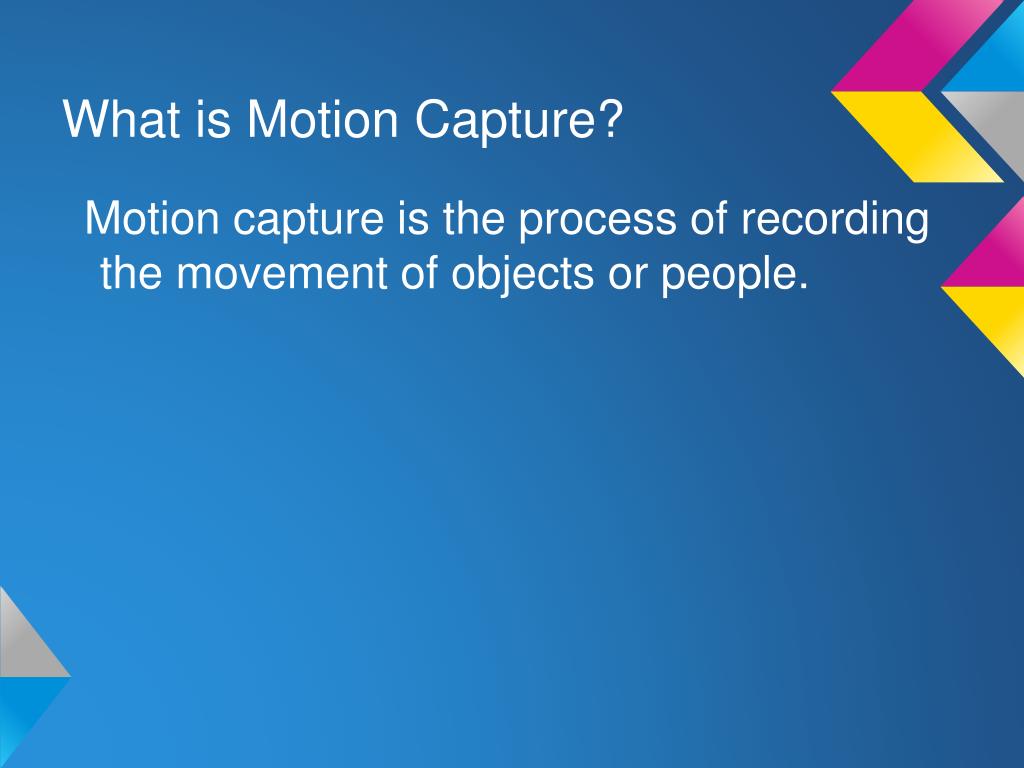 What is Motion Capture?

Motion capture is the process of recording the movement of objects or people.